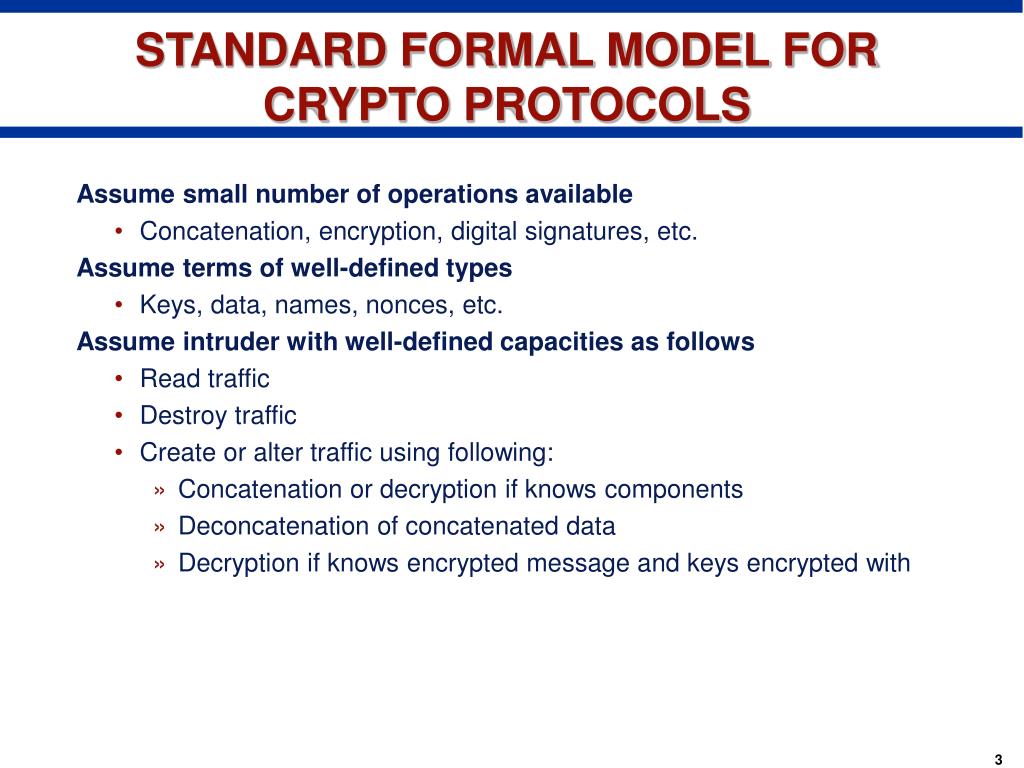 STANDARD FORMAL MODEL FOR CRYPTO PROTOCOLS

Assume small number of operations available

• Concatenation, encryption, digital signatures, etc.

Assume terms of well-defined types

• Keys, data, names, nonces, etc.

Assume intruder with well-defined capacities as follows

• Read traffic

• Destroy traffic

• Create or alter traffic using following:

» Concatenation or decryption if knows components

» Deconcatenation of concatenated data

» Decryption if knows encrypted message and keys encrypted with

3